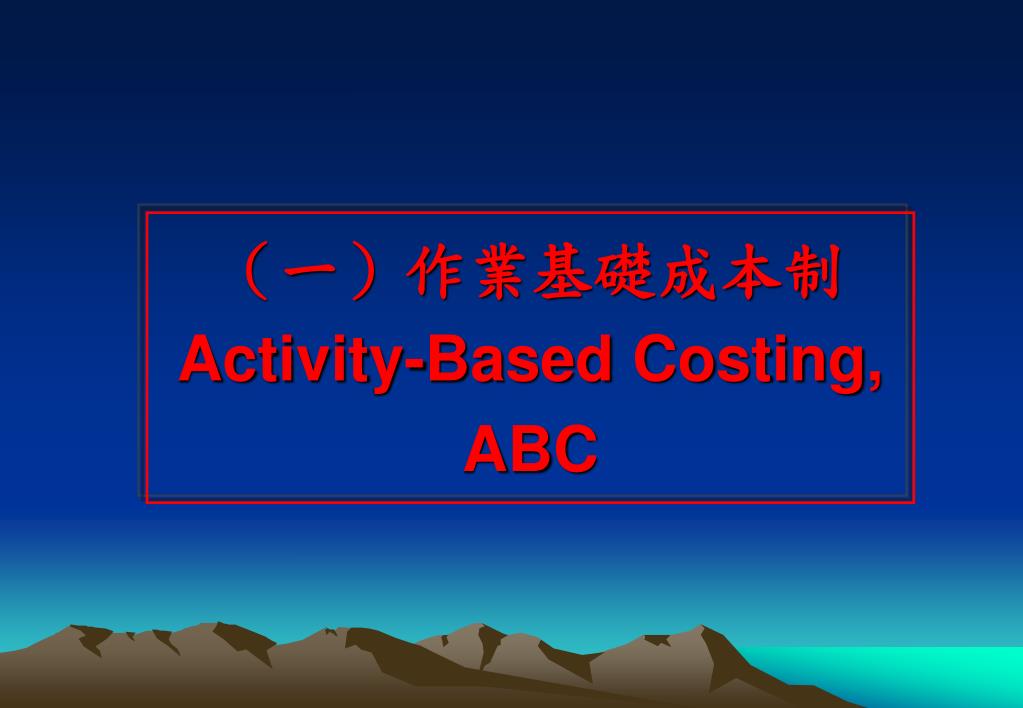 （一）作業基礎成本制
Activity-Based Costing, ABC